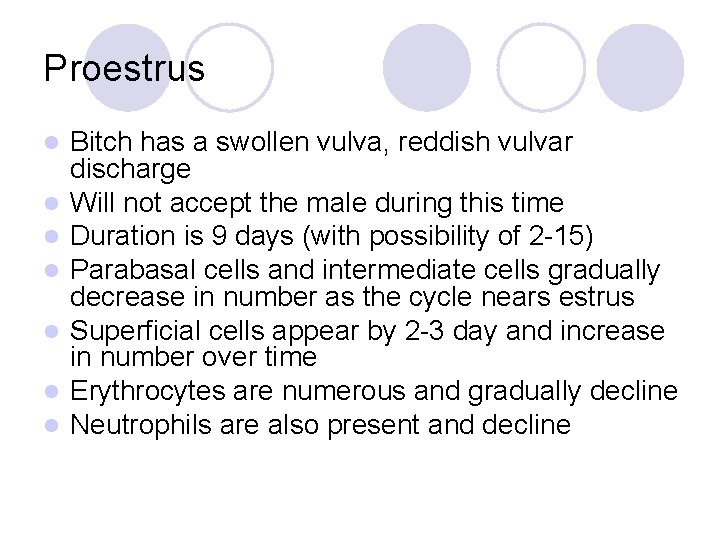 Proestrus

- Bitch has a swollen vulva, reddish vulvar discharge
- Will not accept the male during this time
- Duration is 9 days (with possibility of 2-15)
- Parabasal cells and intermediate cells gradually decrease in number as the cycle nears estrus
- Superficial cells appear by 2-3 day and increase in number over time
- Erythrocytes are numerous and gradually decline
- Neutrophils are also present and decline